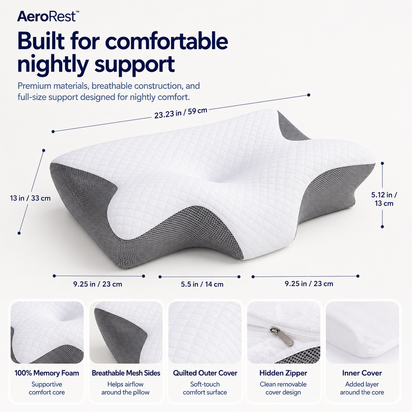 AeroRest™

Built for comfortable nightly support

Premium materials, breathable construction, and full-size support designed for nightly comfort.

23.23 in / 59 cm

13 in / 33 cm

5.12 in / 13 cm

9.25 in / 23 cm

5.5 in / 14 cm

9.25 in / 23 cm

100% Memory Foam
Supportive comfort core

Breathable Mesh Sides
Helps airflow around the pillow

Quilted Outer Cover
Soft-touch comfort surface

Hidden Zipper
Clean removable cover design

Inner Cover
Added layer around the core